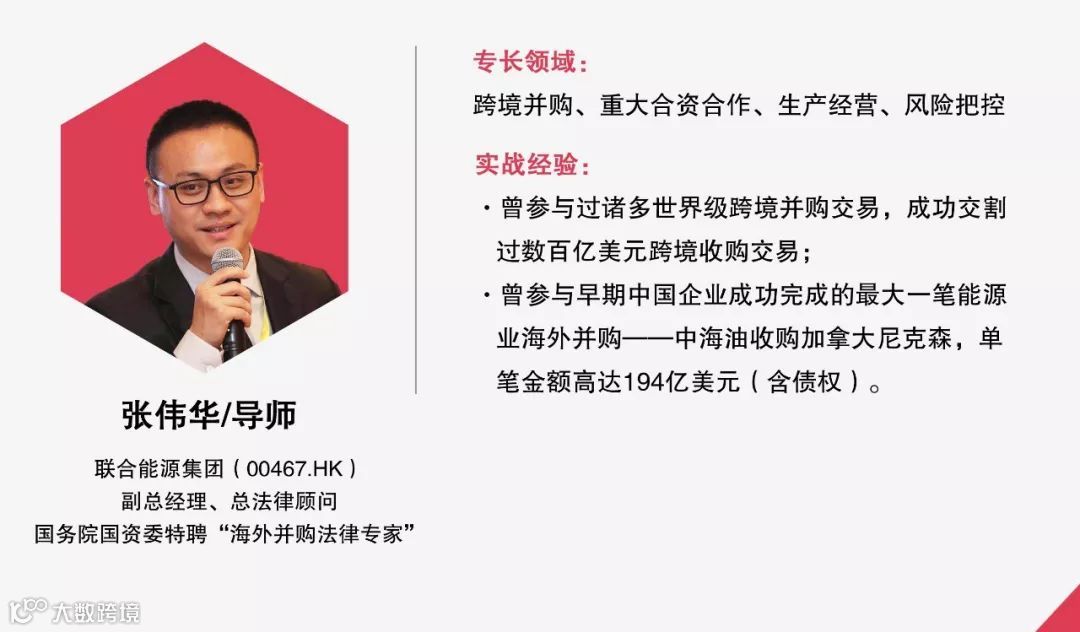 张伟华/导师

联合能源集团（00467.HK）
副总经理、总法律顾问
国务院国资委特聘“海外并购法律专家”

专长领域：
跨境并购、重大合资合作、生产经营、风险把控

实战经验：
· 曾参与过诸多世界级跨境并购交易，成功交割过数百亿美元跨境收购交易；
· 曾参与早期中国企业成功完成的最大一笔能源业海外并购——中海油收购加拿大尼克森，单笔金额高达194亿美元（含债权）。

大数跨境